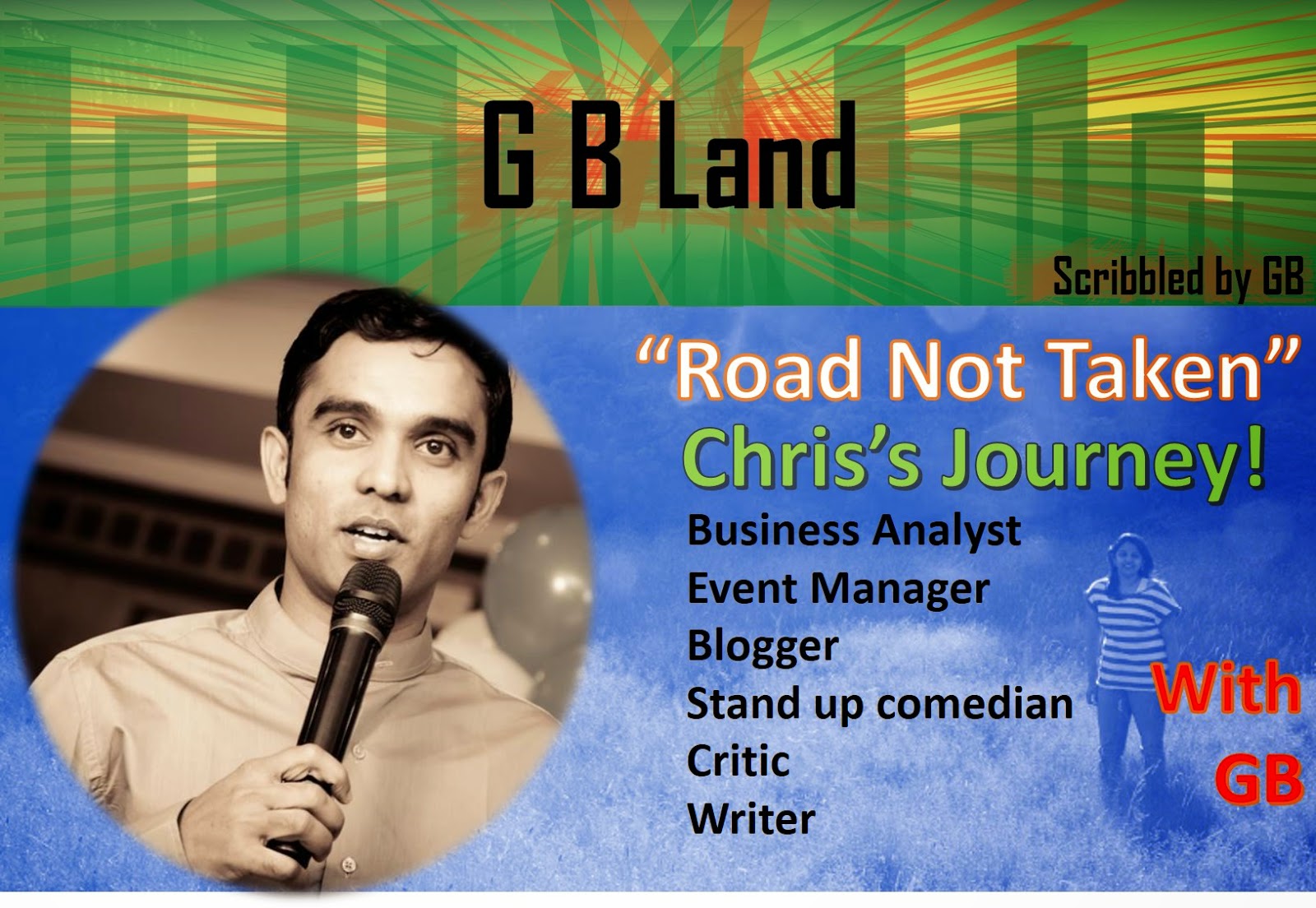 G B Land

Scribbled by GB

“Road Not Taken”

Chris’s Journey!

Business Analyst
Event Manager
Blogger
Stand up comedian
Critic
Writer

With GB